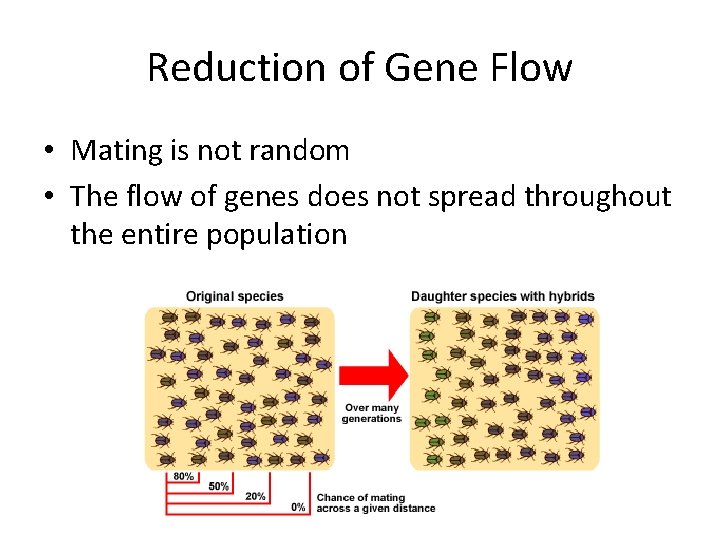 Reduction of Gene Flow

• Mating is not random

• The flow of genes does not spread throughout the entire population

Original species

Daughter species with hybrids

Over many generations

80%

50%

20%

0%

Chance of mating across a given distance